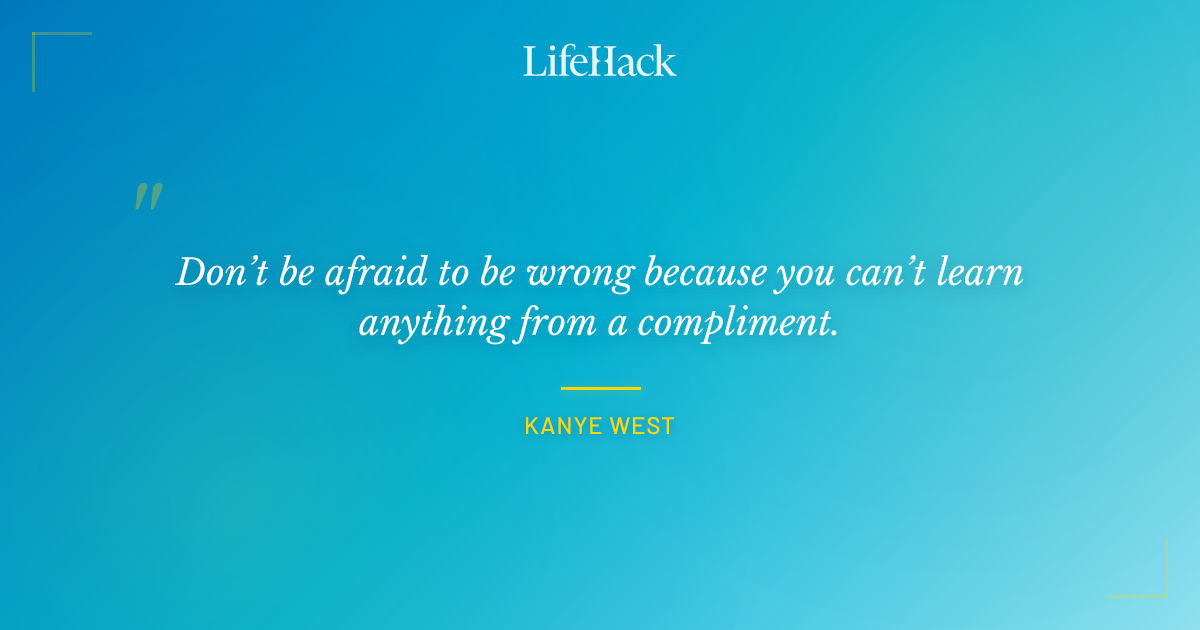 LifeHack

"

Don't be afraid to be wrong because you can't learn anything from a compliment.

KANYE WEST